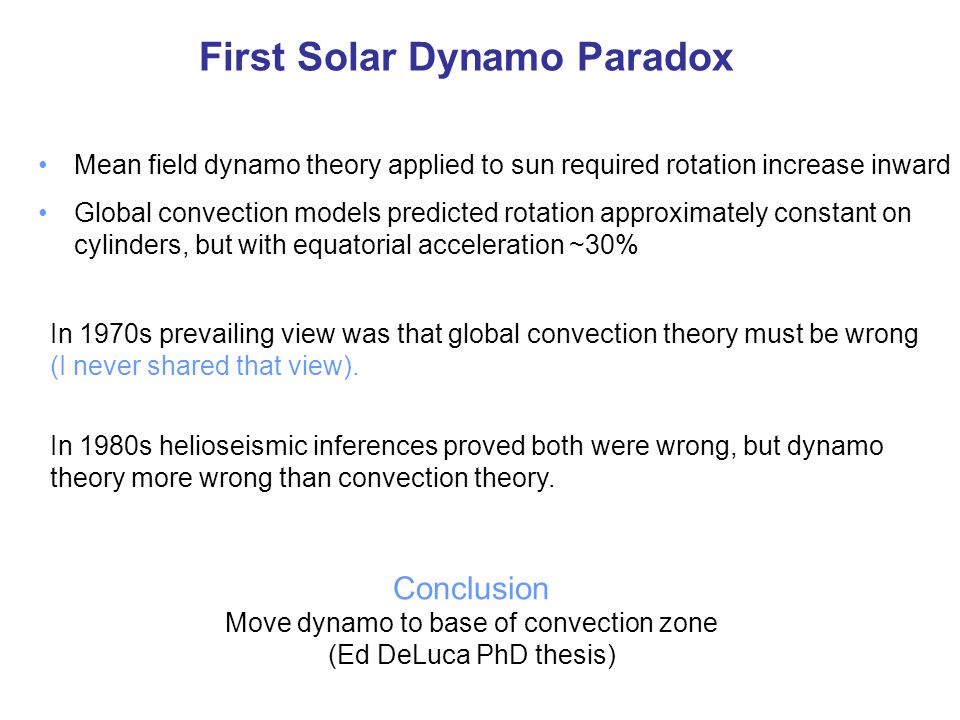 First Solar Dynamo Paradox

• Mean field dynamo theory applied to sun required rotation increase inward

• Global convection models predicted rotation approximately constant on cylinders, but with equatorial acceleration ~30%

In 1970s prevailing view was that global convection theory must be wrong (I never shared that view).

In 1980s helioseismic inferences proved both were wrong, but dynamo theory more wrong than convection theory.

Conclusion
Move dynamo to base of convection zone
(Ed DeLuca PhD thesis)